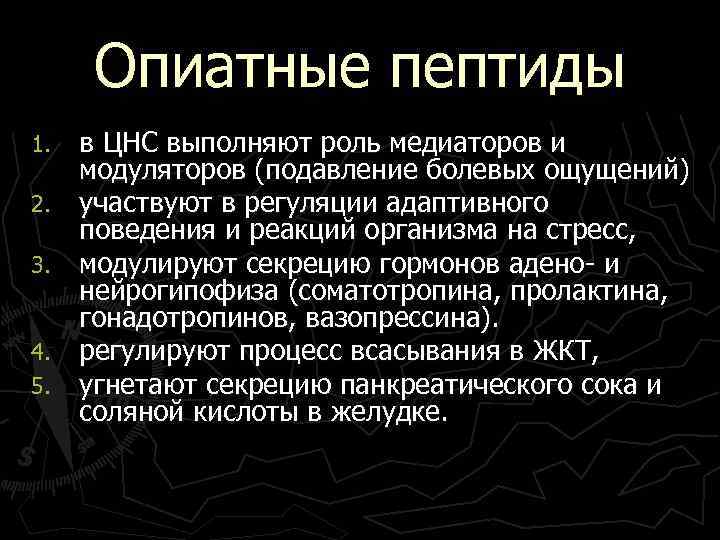 Опиатные пептиды

1. в ЦНС выполняют роль медиаторов и модуляторов (подавление болевых ощущений)
2. участвуют в регуляции адаптивного поведения и реакций организма на стресс,
3. модулируют секрецию гормонов адено- и нейрогипофиза (соматотропина, пролактина, гонадотропинов, вазопрессина).
4. регулируют процесс всасывания в ЖКТ,
5. угнетают секрецию панкреатического сока и соляной кислоты в желудке.